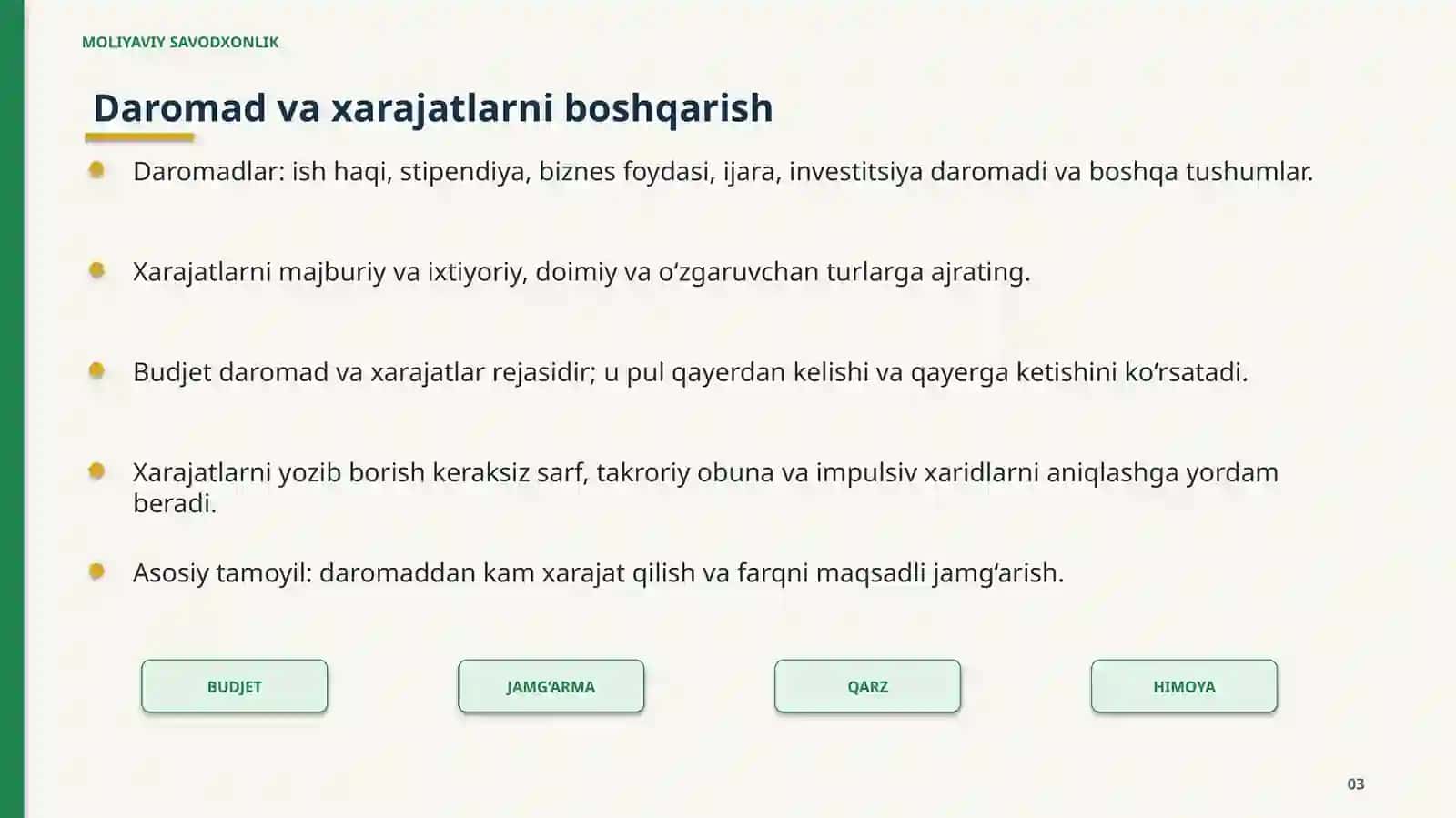 MOLIYAVIY SAVODXONLIK

Daromad va xarajatlarni boshqarish

• Daromadlar: ish haqi, stipendiya, biznes foydasi, ijara, investitsiya daromadi va boshqa tushumlar.

• Xarajatlarni majburiy va ixtiyoriy, doimiy va o'zgaruvchan turlarga ajrating.

• Budjet daromad va xarajatlar rejasidir; u pul qayerdan kelishi va qayerga ketishini ko'rsatadi.

• Xarajatlarni yozib borish keraksiz sarf, takroriy obuna va impulsiv xaridlarni aniqlashga yordam beradi.

• Asosiy tamoyil: daromaddan kam xarajat qilish va farqni maqsadli jamg'arish.

BUDJET

JAMG'ARMA

QARZ

HIMOYA

03